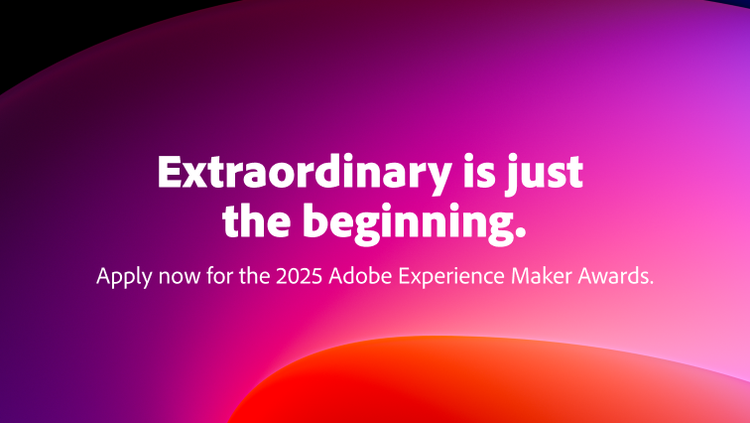 Extraordinary is just the beginning.

Apply now for the 2025 Adobe Experience Maker Awards.